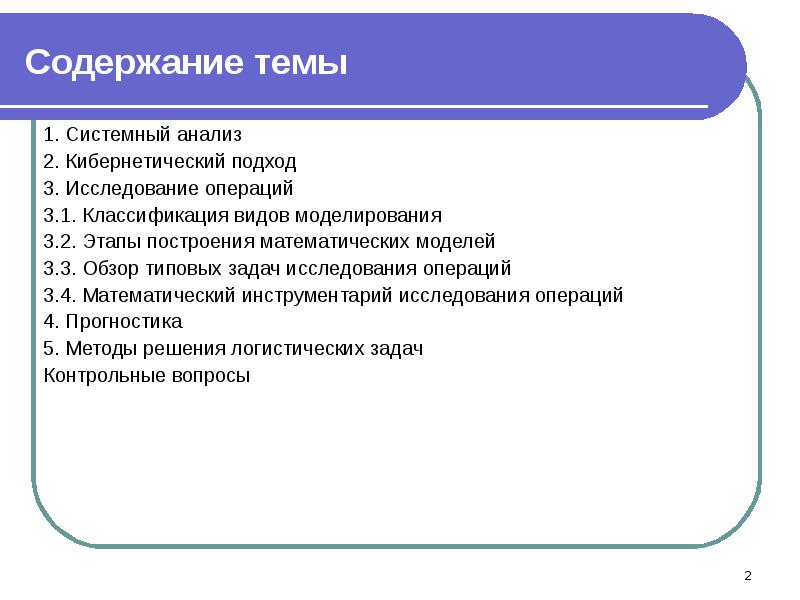 Содержание темы

1. Системный анализ
2. Кибернетический подход
3. Исследование операций
3.1. Классификация видов моделирования
3.2. Этапы построения математических моделей
3.3. Обзор типовых задач исследования операций
3.4. Математический инструментарий исследования операций
4. Прогностика
5. Методы решения логистических задач
Контрольные вопросы

2